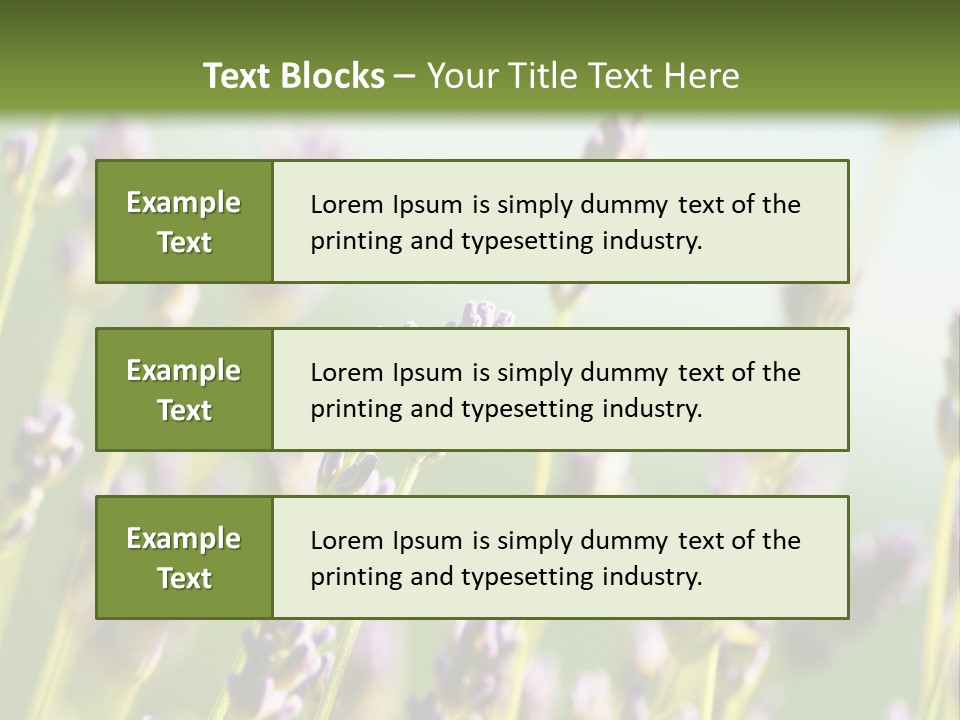 Text Blocks – Your Title Text Here

Example Text

Lorem Ipsum is simply dummy text of the printing and typesetting industry.

Example Text

Lorem Ipsum is simply dummy text of the printing and typesetting industry.

Example Text

Lorem Ipsum is simply dummy text of the printing and typesetting industry.